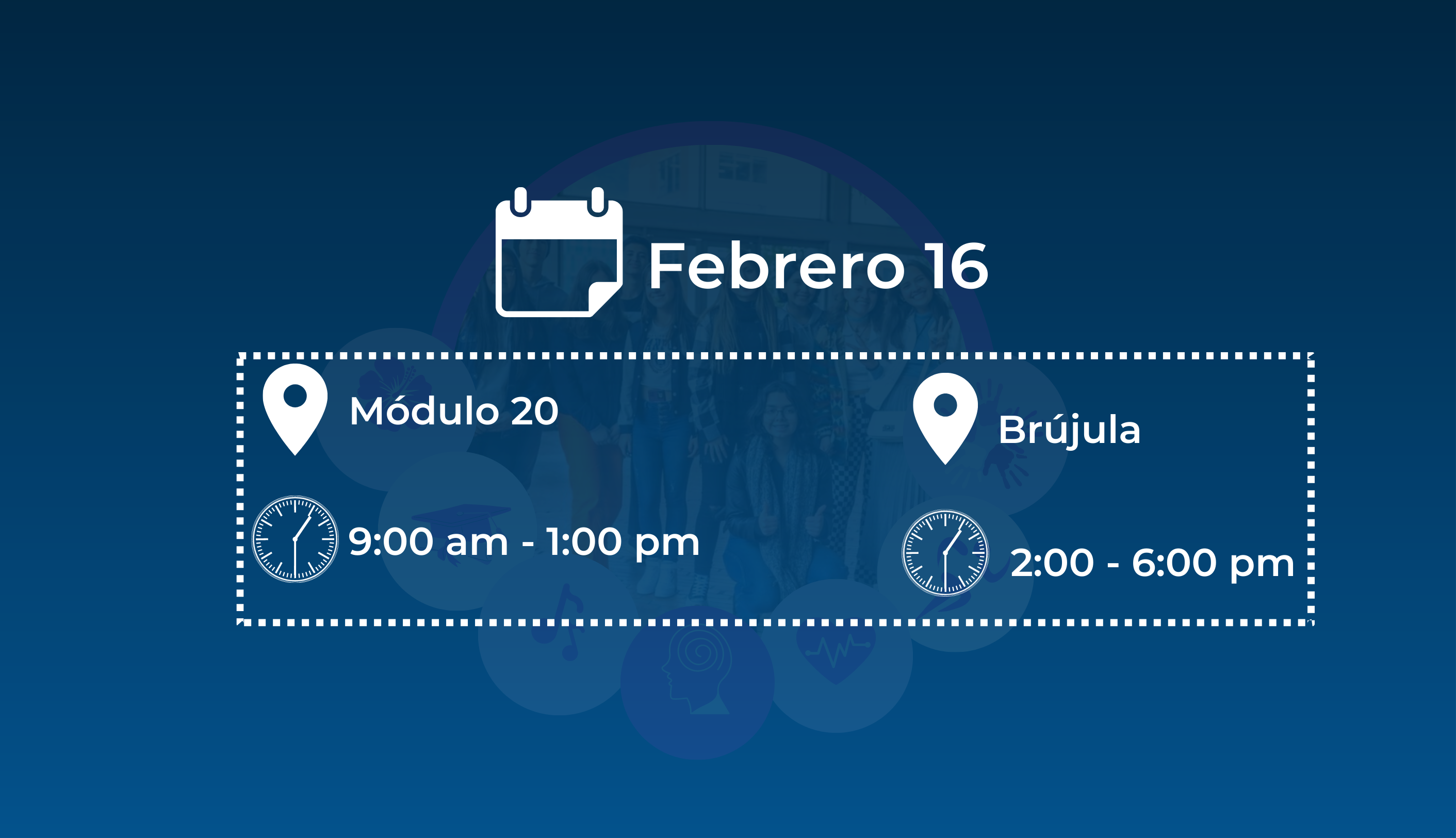 Febrero 16

Módulo 20

9:00 am - 1:00 pm

Brújula

2:00 - 6:00 pm